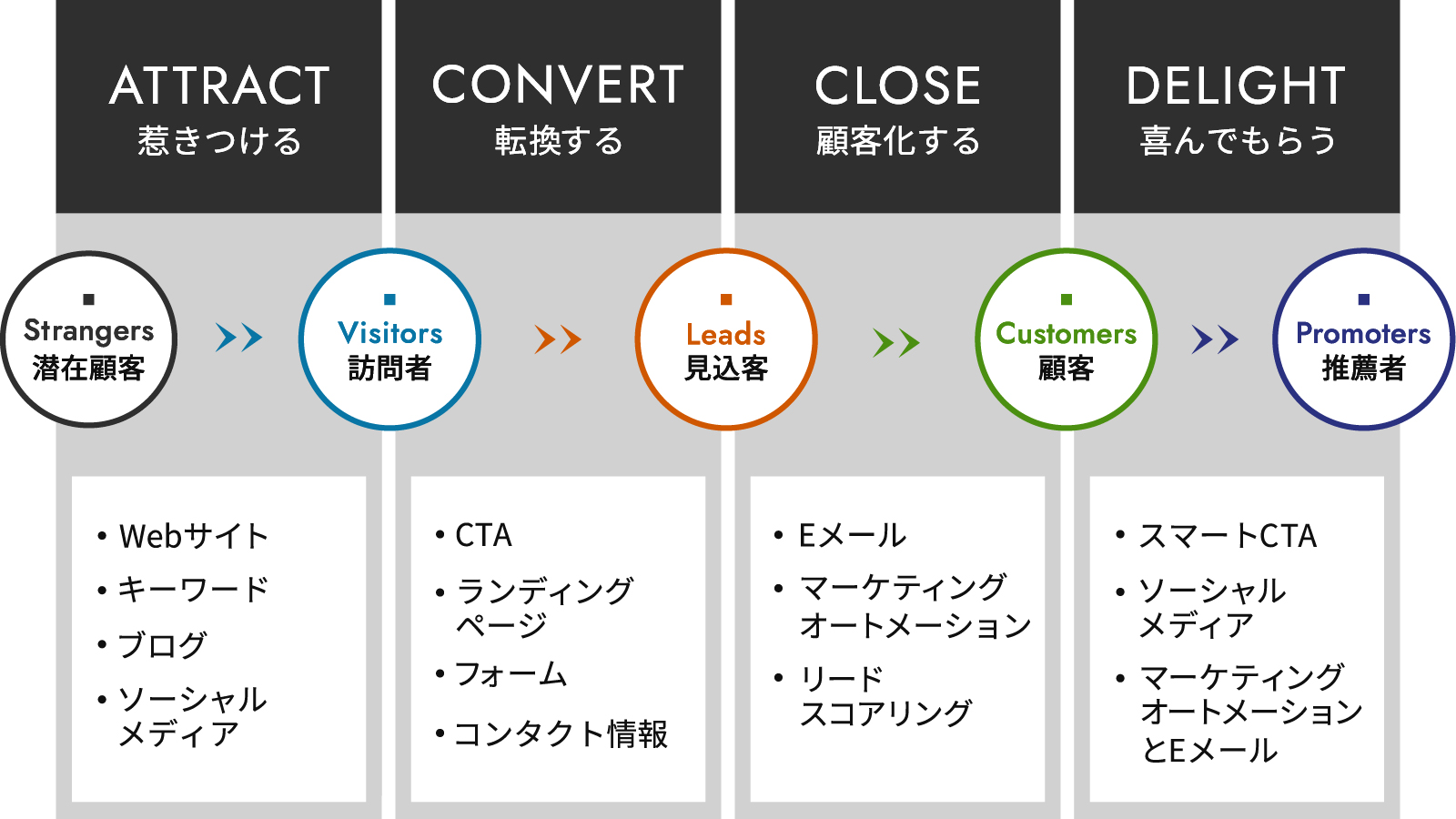 ATTRACT
惹きつける

CONVERT
転換する

CLOSE
顧客化する

DELIGHT
喜んでもらう

Strangers
潜在顧客

Visitors
訪問者

Leads
見込客

Customers
顧客

Promoters
推薦者

• Webサイト
• キーワード
• ブログ
• ソーシャルメディア

• CTA
• ランディングページ
• フォーム
• コンタクト情報

• Eメール
• マーケティングオートメーション
• リードスコアリング

• スマートCTA
• ソーシャルメディア
• マーケティングオートメーションとEメール